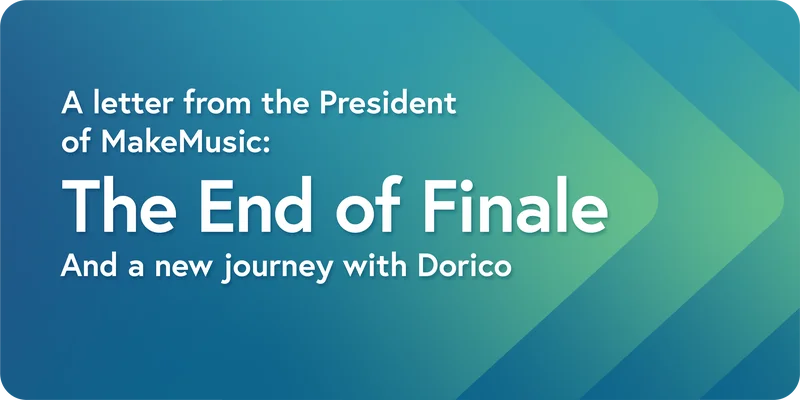 A letter from the President of MakeMusic:

The End of Finale

And a new journey with Dorico